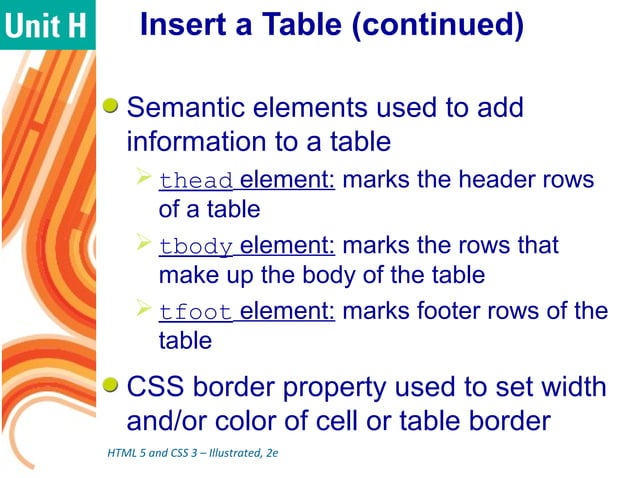 Unit H

Insert a Table (continued)

Semantic elements used to add information to a table

thead element: marks the header rows of a table

tbody element: marks the rows that make up the body of the table

tfoot element: marks footer rows of the table

CSS border property used to set width and/or color of cell or table border

HTML 5 and CSS 3 – Illustrated, 2e